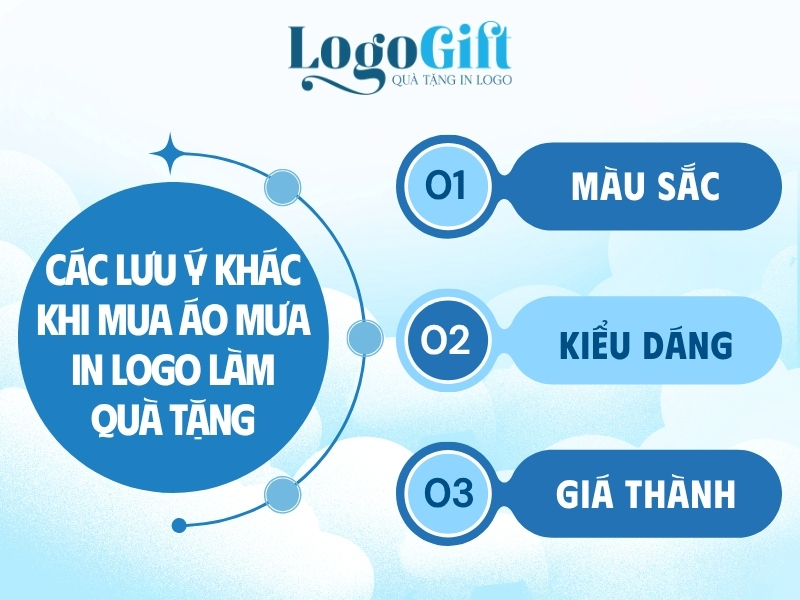 LogoGift
QUÀ TẶNG IN LOGO

CÁC LƯU Ý KHÁC KHI MUA ÁO MƯA IN LOGO LÀM QUÀ TẶNG

01 MÀU SẮC

02 KIỂU DÁNG

03 GIÁ THÀNH